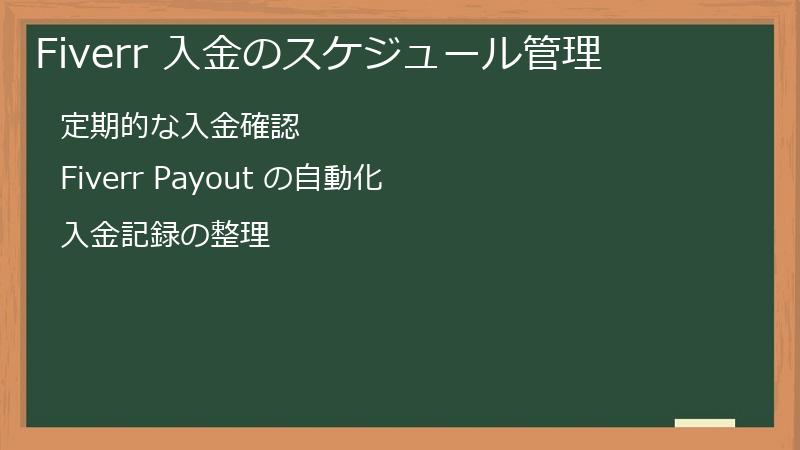 Fiverr 入金のスケジュール管理

定期的な入金確認

Fiverr Payout の自動化

入金記録の整理